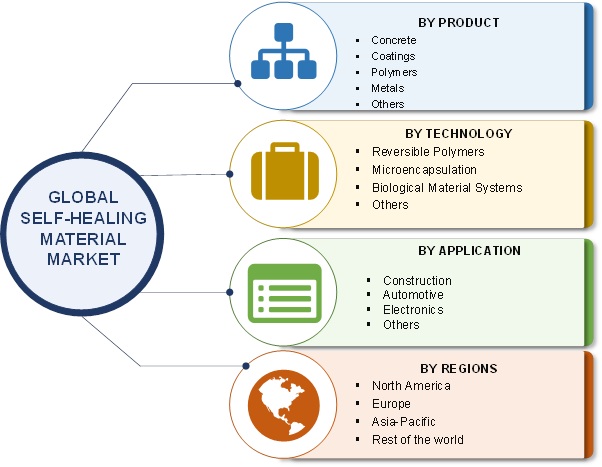 GLOBAL SELF-HEALING MATERIAL MARKET

BY PRODUCT
- Concrete
- Coatings
- Polymers
- Metals
- Others

BY TECHNOLOGY
- Reversible Polymers
- Microencapsulation
- Biological Material Systems
- Others

BY APPLICATION
- Construction
- Automotive
- Electronics
- Others

BY REGIONS
- North America
- Europe
- Asia-Pacific
- Rest of the world